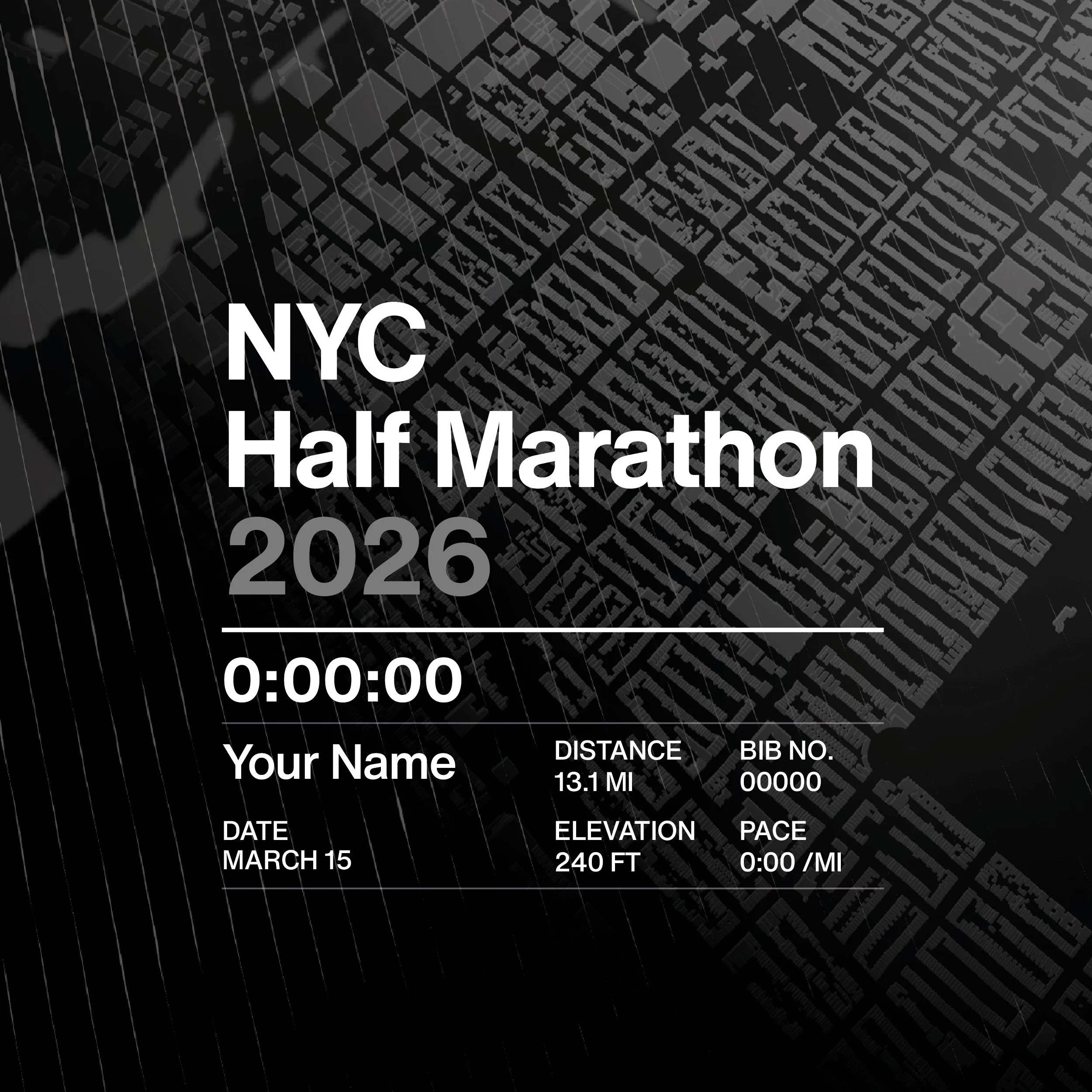 NYC
Half Marathon
2026

0:00:00

Your Name

DISTANCE
13.1 MI

BIB NO.
00000

DATE
MARCH 15

ELEVATION
240 FT

PACE
0:00 /MI